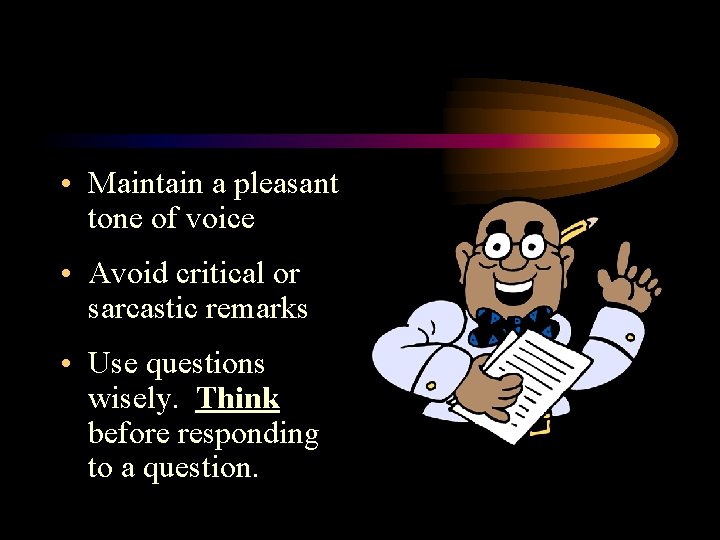 • Maintain a pleasant tone of voice

• Avoid critical or sarcastic remarks

• Use questions wisely. Think before responding to a question.